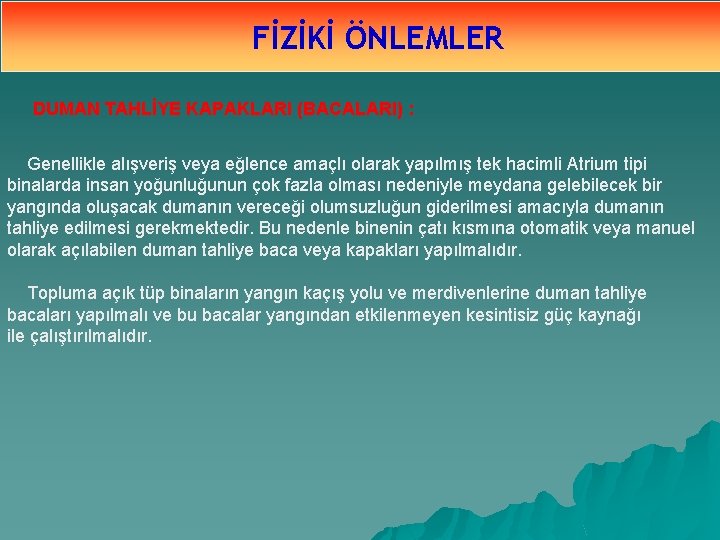 FİZİKİ ÖNLEMLER

DUMAN TAHLİYE KAPAKLARI (BACALARI) :

Genellikle alışveriş veya eğlence amaçlı olarak yapılmış tek hacimli Atrium tipi binalarda insan yoğunluğunun çok fazla olması nedeniyle meydana gelebilecek bir yangında oluşacak dumanın vereceği olumsuzluğun giderilmesi amacıyla dumanın tahliye edilmesi gerekmektedir. Bu nedenle binenin çatı kısmına otomatik veya manuel olarak açılabilen duman tahliye baca veya kapakları yapılmalıdır.

Topluma açık tüp binaların yangın kaçış yolu ve merdivenlerine duman tahliye bacaları yapılmalı ve bu bacalar yangından etkilenmeyen kesintisiz güç kaynağı ile çalıştırılmalıdır.